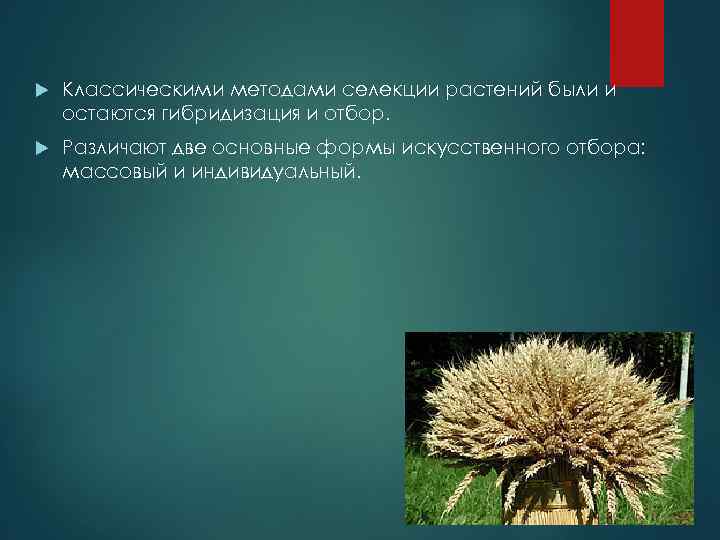 Классическими методами селекции растений были и остаются гибридизация и отбор.

Различают две основные формы искусственного отбора: массовый и индивидуальный.